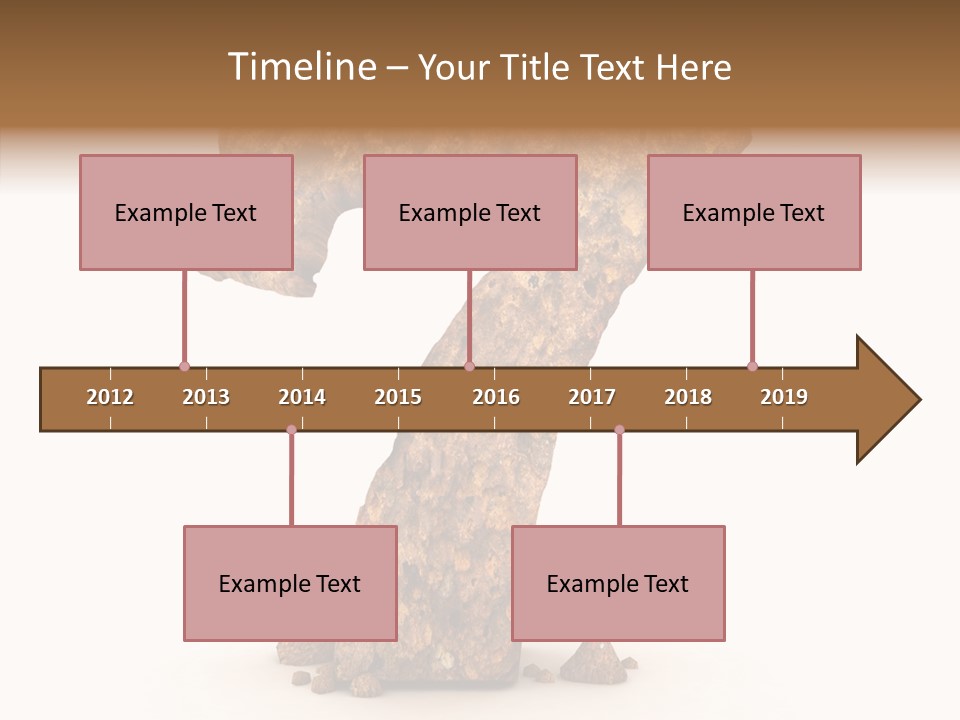 Timeline – Your Title Text Here

Example Text

Example Text

Example Text

2012 2013 2014 2015 2016 2017 2018 2019

Example Text

Example Text